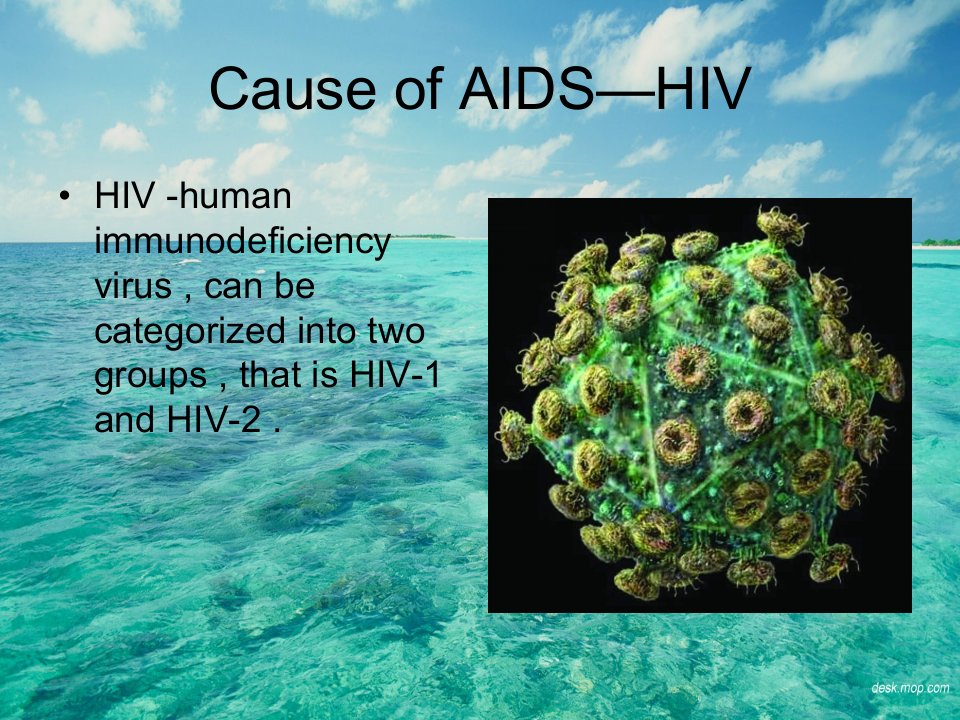 Cause of AIDS—HIV

• HIV -human immunodeficiency virus , can be categorized into two groups , that is HIV-1 and HIV-2 .

desk.mop.com